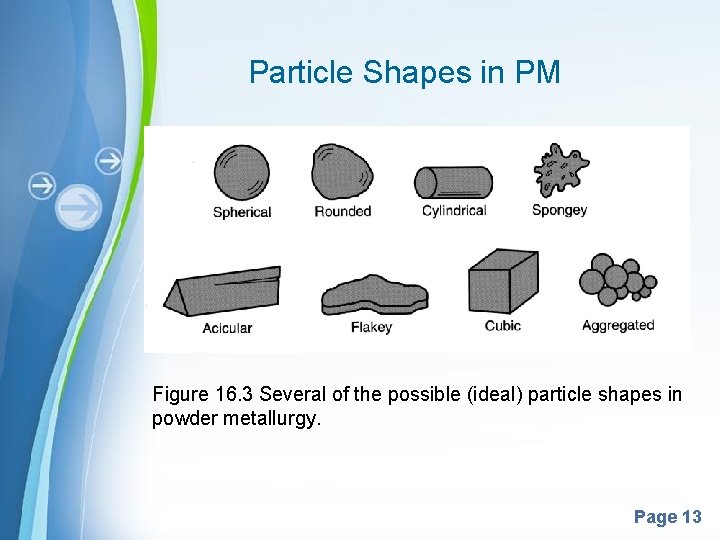 Particle Shapes in PM

Spherical Rounded Cylindrical Spongey

Acicular Flakey Cubic Aggregated

Figure 16.3 Several of the possible (ideal) particle shapes in powder metallurgy.

Page 13